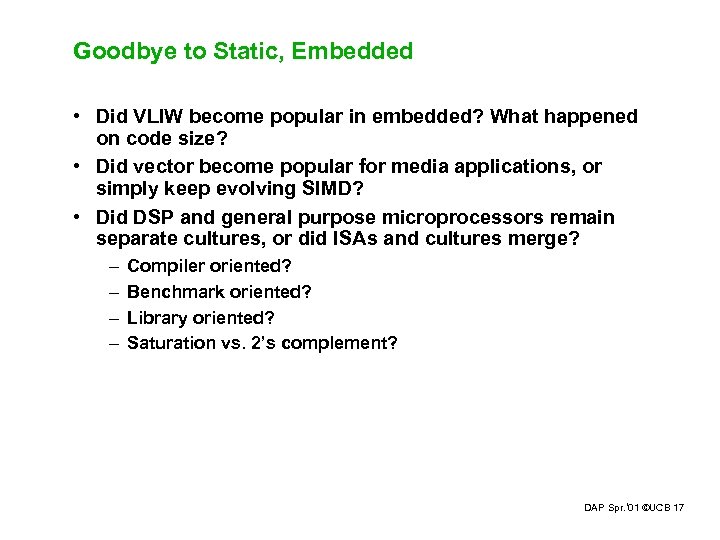 Goodbye to Static, Embedded

• Did VLIW become popular in embedded? What happened on code size?

• Did vector become popular for media applications, or simply keep evolving SIMD?

• Did DSP and general purpose microprocessors remain separate cultures, or did ISAs and cultures merge?

– Compiler oriented?

– Benchmark oriented?

– Library oriented?

– Saturation vs. 2's complement?

DAP Spr.'01 ©UCB 17